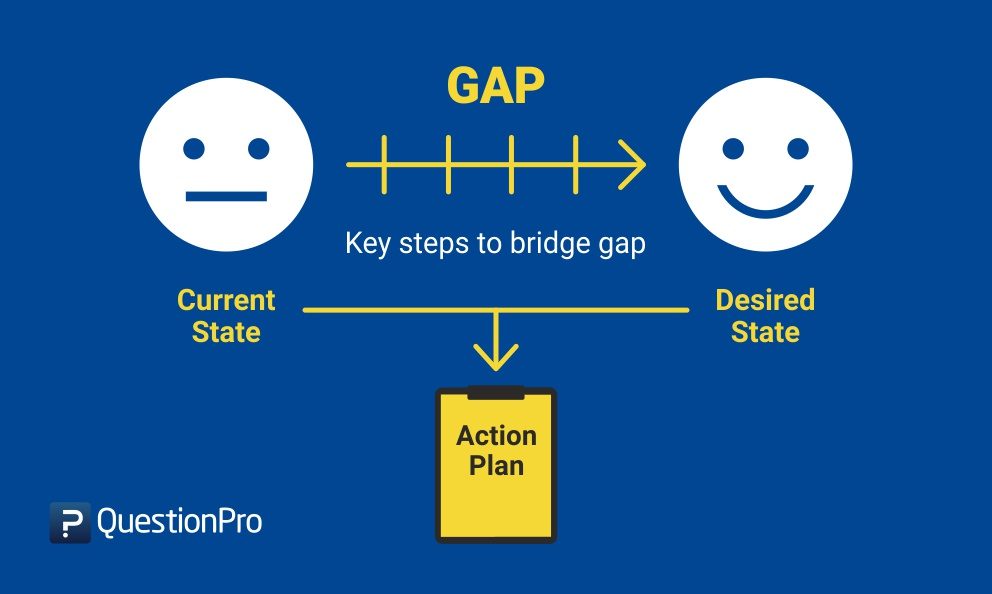 GAP

Key steps to bridge gap

Current State

Desired State

Action Plan

QuestionPro